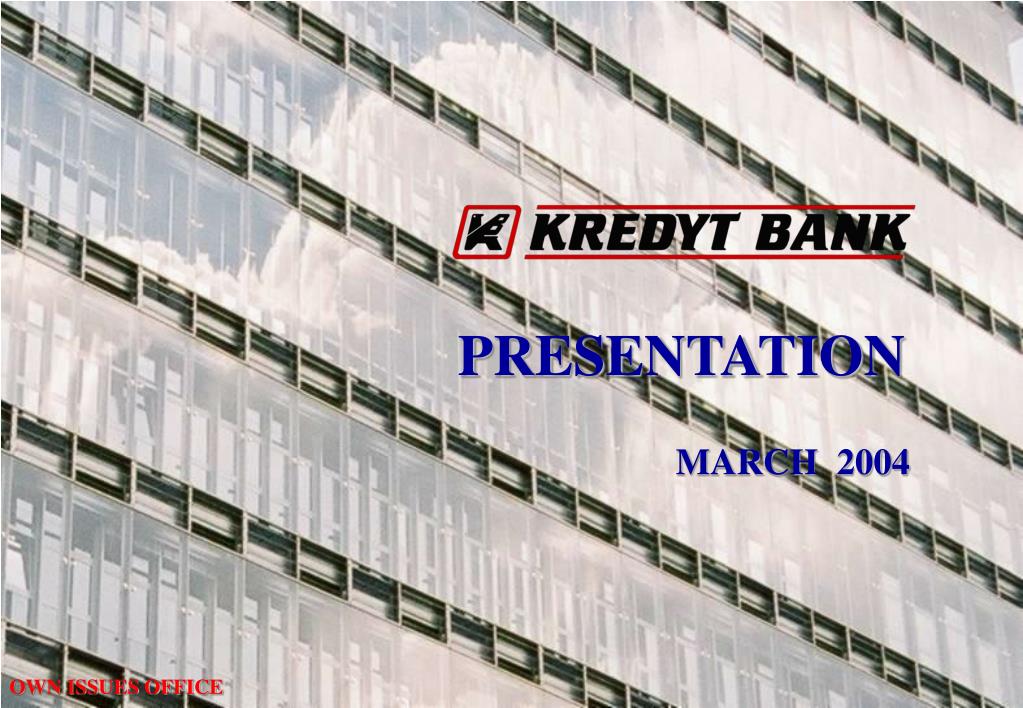 KREDYT BANK

PRESENTATION

MARCH 2004

OWN ISSUES OFFICE